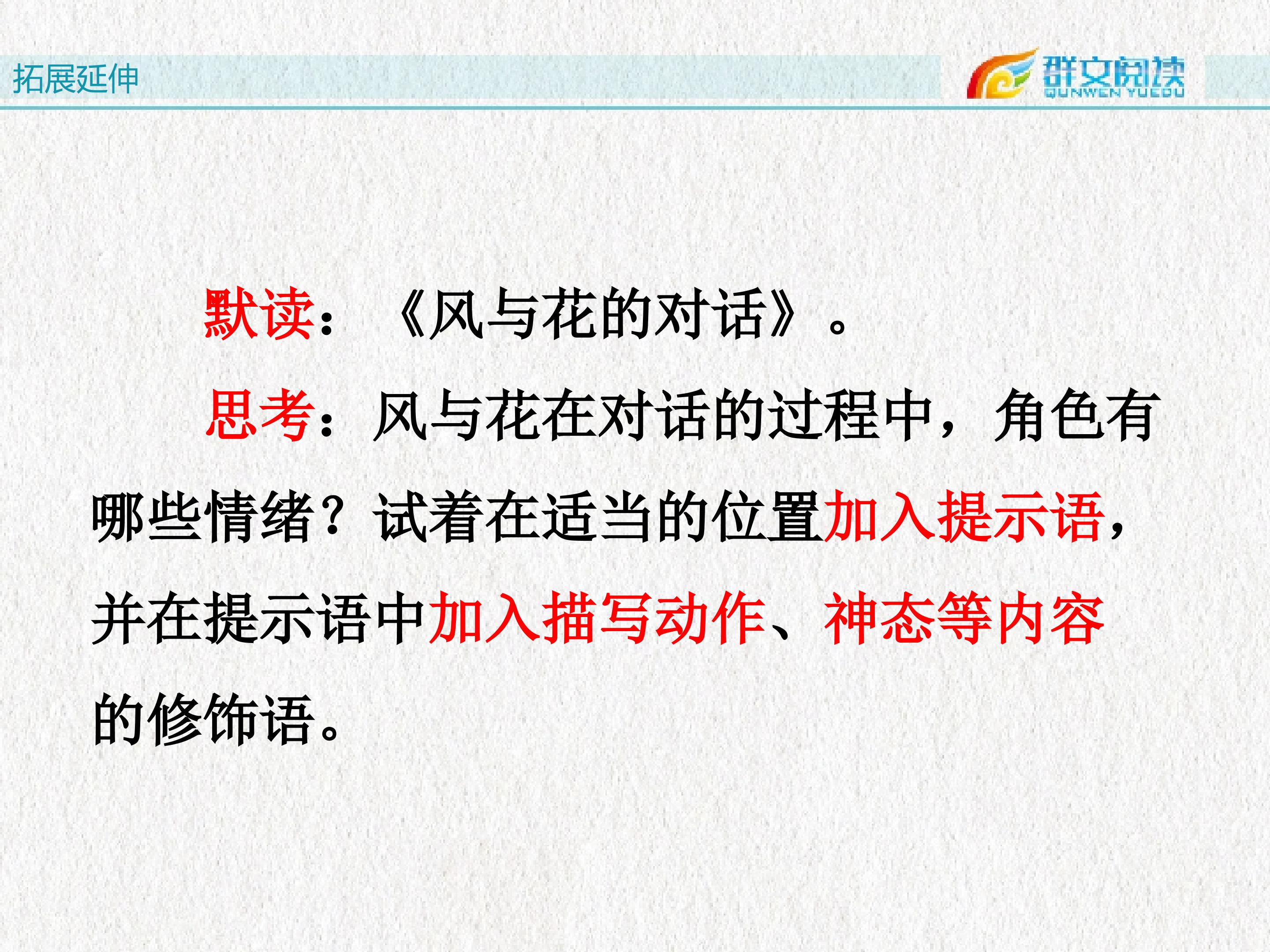 拓展延伸

群文阅读
QUNWEN YUEDU

默读：《风与花的对话》。

思考：风与花在对话的过程中，角色有哪些情绪？试着在适当的位置加入提示语，并在提示语中加入描写动作、神态等内容的修饰语。